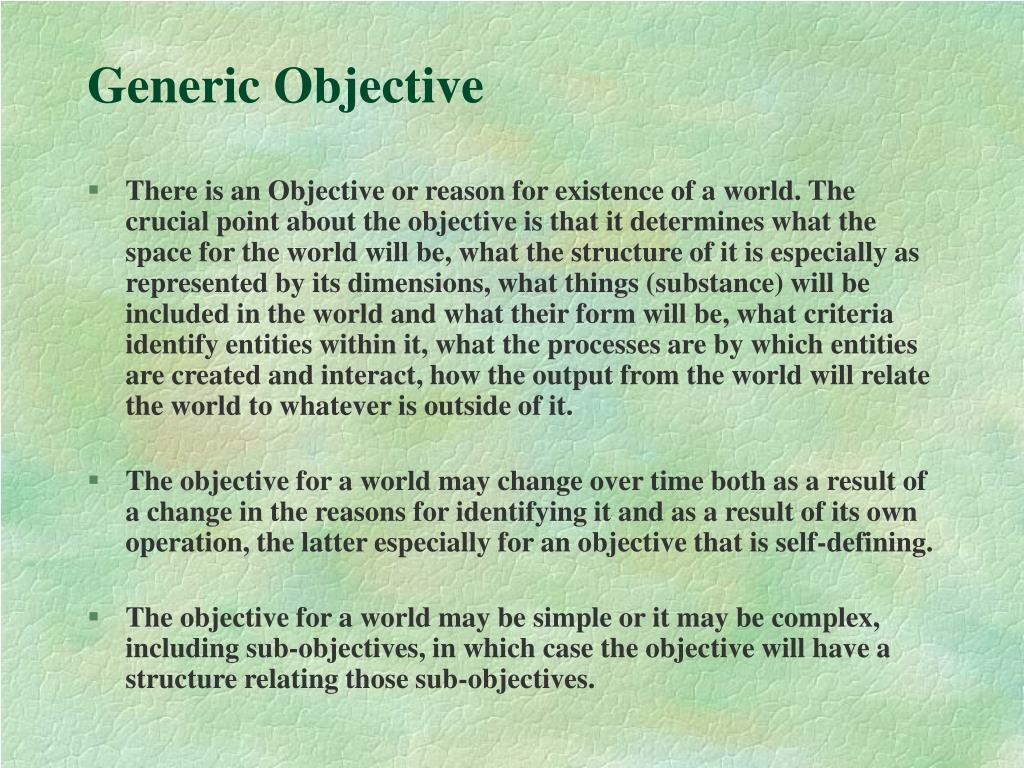 Generic Objective

▪ There is an Objective or reason for existence of a world. The crucial point about the objective is that it determines what the space for the world will be, what the structure of it is especially as represented by its dimensions, what things (substance) will be included in the world and what their form will be, what criteria identify entities within it, what the processes are by which entities are created and interact, how the output from the world will relate the world to whatever is outside of it.

▪ The objective for a world may change over time both as a result of a change in the reasons for identifying it and as a result of its own operation, the latter especially for an objective that is self-defining.

▪ The objective for a world may be simple or it may be complex, including sub-objectives, in which case the objective will have a structure relating those sub-objectives.